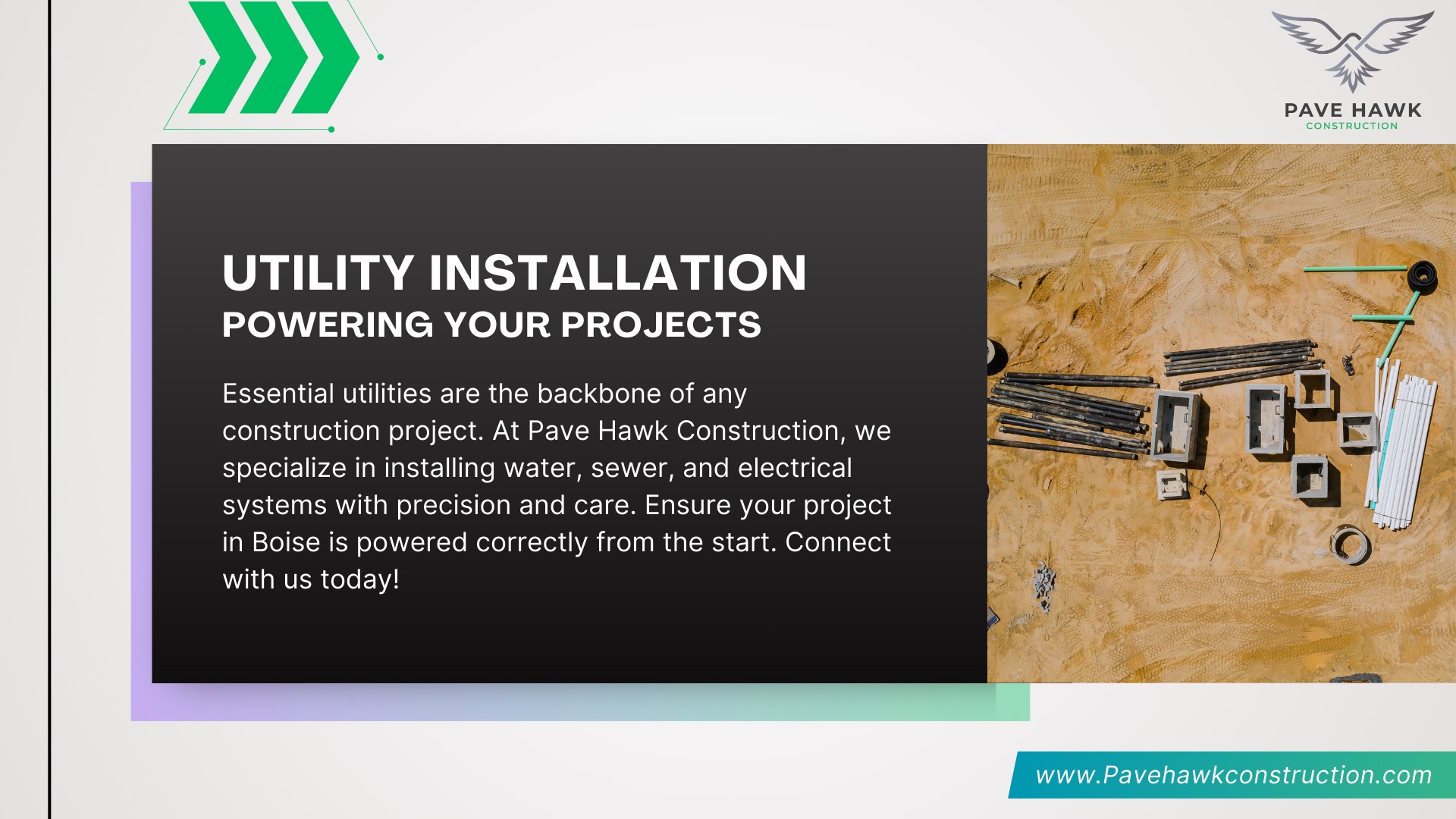 PAVE HAWK
CONSTRUCTION

UTILITY INSTALLATION
POWERING YOUR PROJECTS

Essential utilities are the backbone of any construction project. At Pave Hawk Construction, we specialize in installing water, sewer, and electrical systems with precision and care. Ensure your project in Boise is powered correctly from the start. Connect with us today!

www.Pavehawkconstruction.com